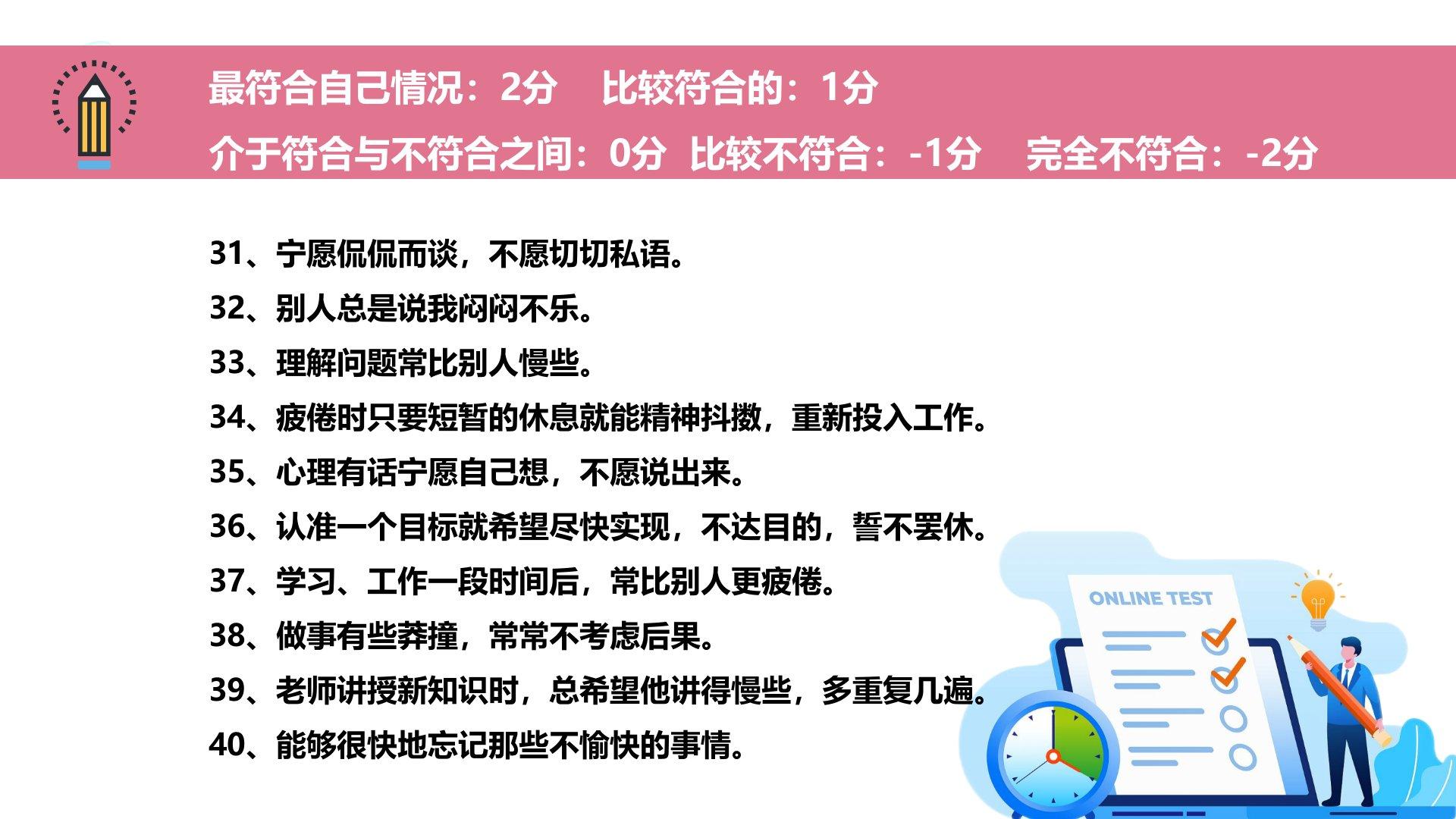 最符合自己情况：2分　比较符合的：1分

介于符合与不符合之间：0分　比较不符合：-1分　完全不符合：-2分

31、宁愿侃侃而谈，不愿切切私语。

32、别人总是说我闷闷不乐。

33、理解问题常比别人慢些。

34、疲倦时只要短暂的休息就能精神抖擞，重新投入工作。

35、心理有话宁愿自己想，不愿说出来。

36、认准一个目标就希望尽快实现，不达目的，誓不罢休。

37、学习、工作一段时间后，常比别人更疲倦。

38、做事有些莽撞，常常不考虑后果。

39、老师讲授新知识时，总希望他讲得慢些，多重复几遍。

40、能够很快地忘记那些不愉快的事情。

ONLINE TEST